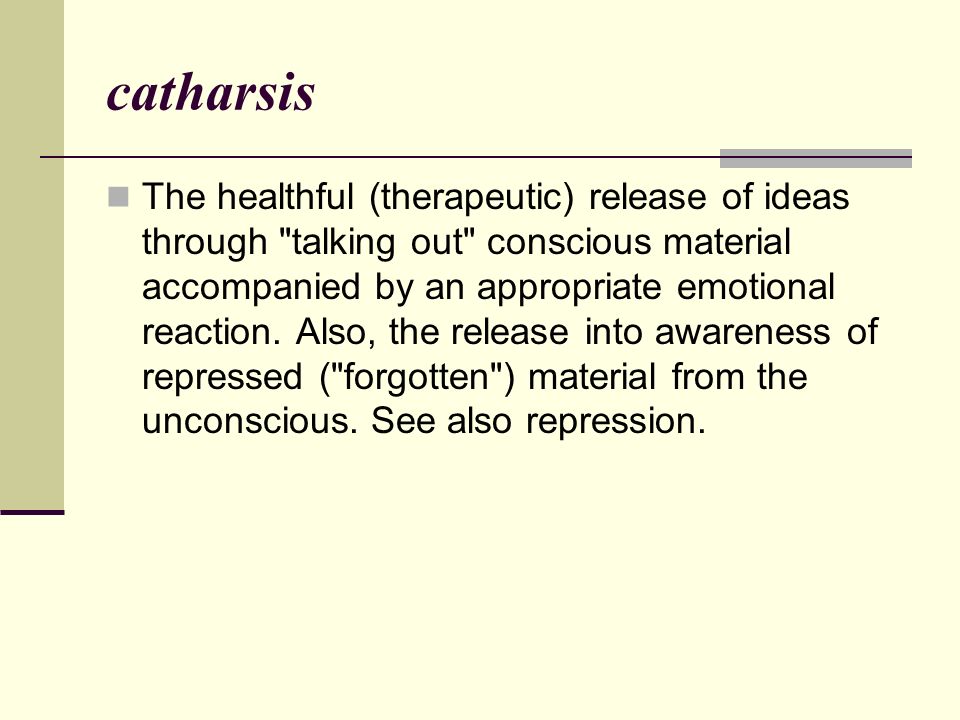 catharsis

The healthful (therapeutic) release of ideas through "talking out" conscious material accompanied by an appropriate emotional reaction. Also, the release into awareness of repressed ("forgotten") material from the unconscious. See also repression.